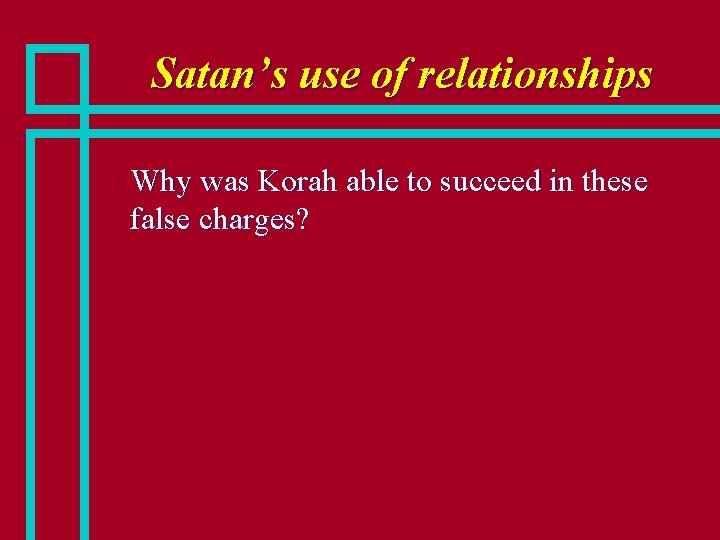 Satan’s use of relationships

Why was Korah able to succeed in these false charges?